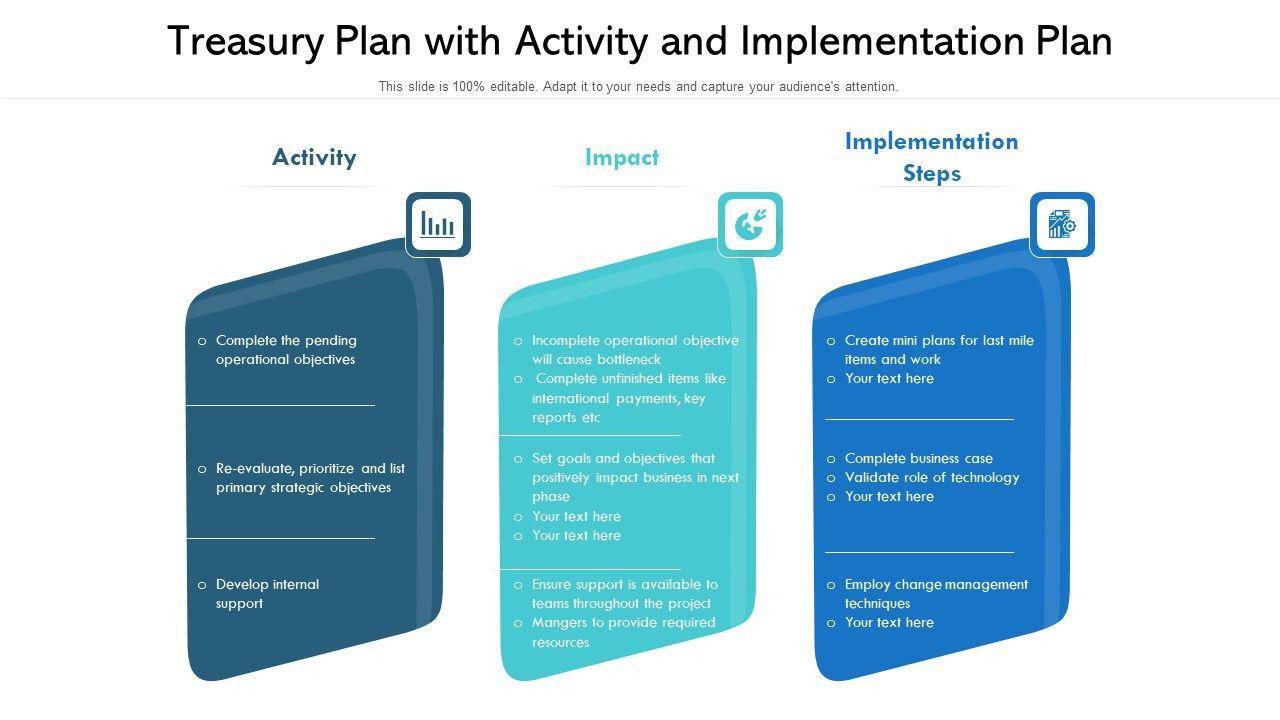 Treasury Plan with Activity and Implementation Plan

This slide is 100% editable. Adapt it to your needs and capture your audience's attention.

Activity

o Complete the pending operational objectives

o Re-evaluate, prioritize and list primary strategic objectives

o Develop internal support

Impact

o Incomplete operational objective will cause bottleneck
o Complete unfinished items like international payments, key reports etc

o Set goals and objectives that positively impact business in next phase
o Your text here
o Your text here

o Ensure support is available to teams throughout the project
o Mangers to provide required resources

Implementation Steps

o Create mini plans for last mile items and work
o Your text here

o Complete business case
o Validate role of technology
o Your text here

o Employ change management techniques
o Your text here